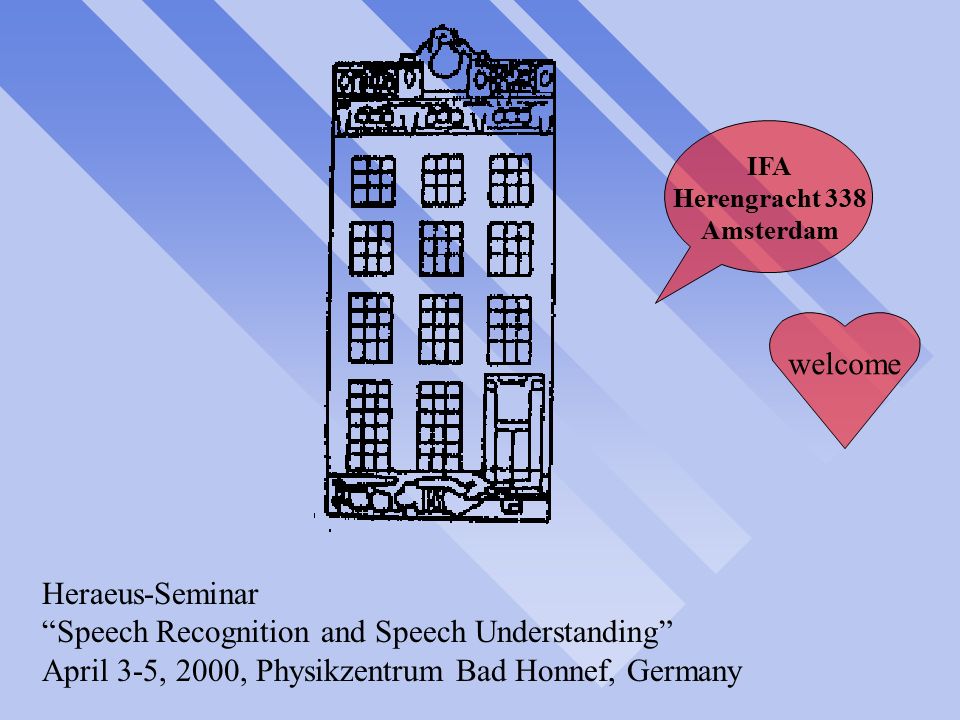 IFA
Herengracht 338
Amsterdam

welcome

Heraeus-Seminar
“Speech Recognition and Speech Understanding”
April 3-5, 2000, Physikzentrum Bad Honnef, Germany